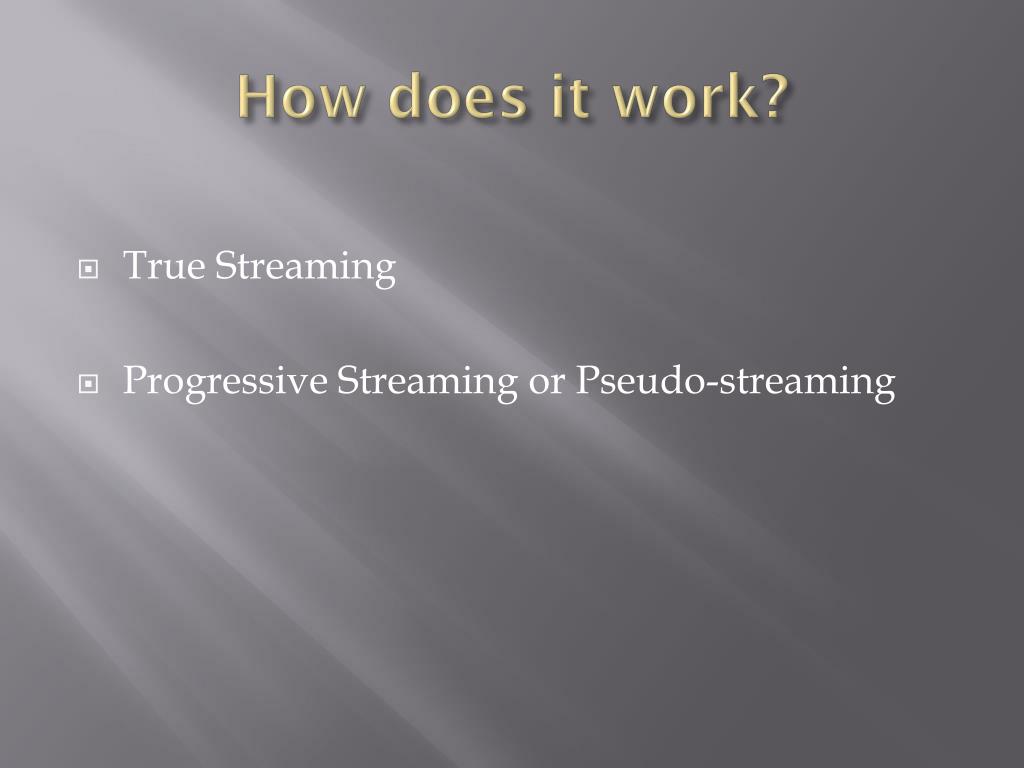 How does it work?

True Streaming

Progressive Streaming or Pseudo-streaming